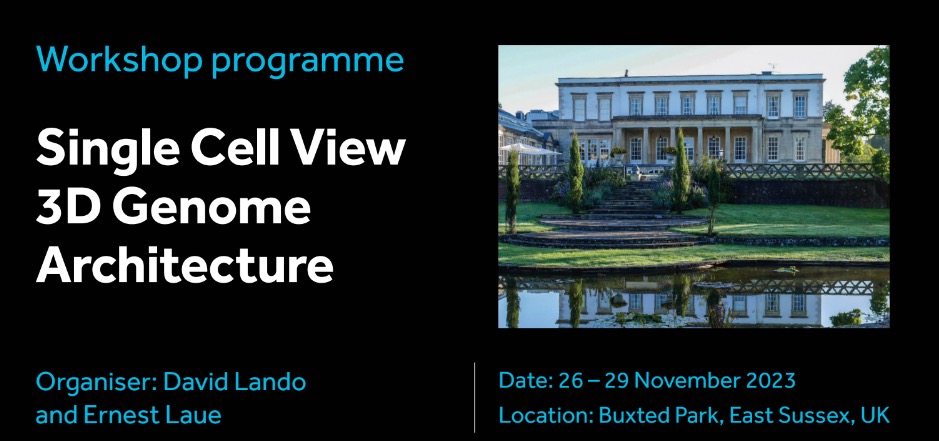 Workshop programme

Single Cell View 3D Genome Architecture

Organiser: David Lando and Ernest Laue

Date: 26 – 29 November 2023

Location: Buxted Park, East Sussex, UK